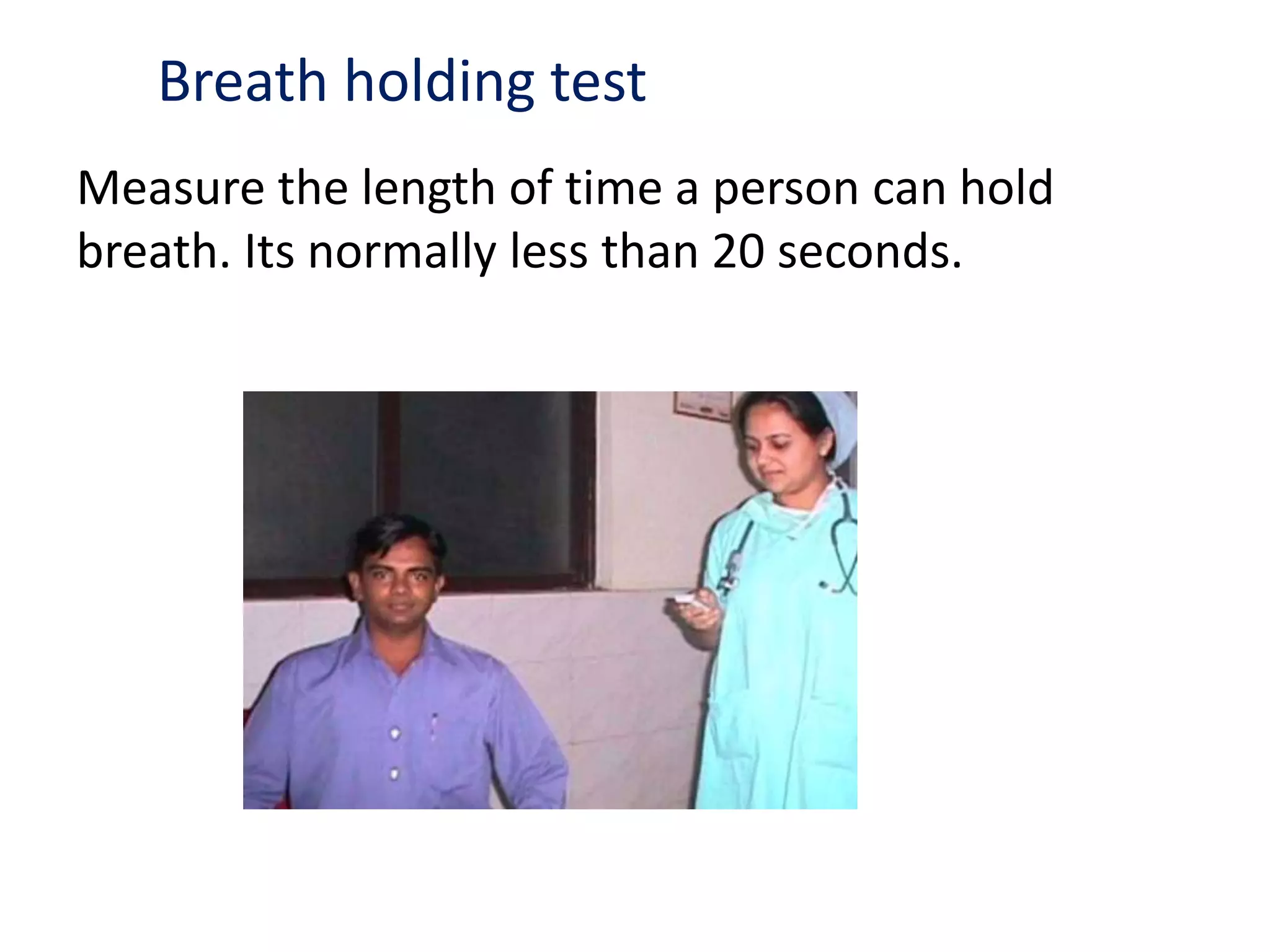 Breath holding test

Measure the length of time a person can hold breath. Its normally less than 20 seconds.